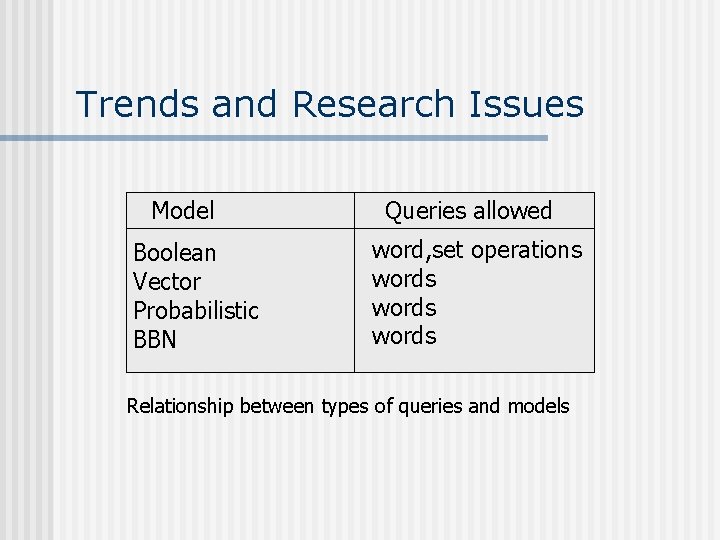 Trends and Research Issues

| Model | Queries allowed |
|---|---|
| Boolean | word,set operations |
| Vector | words |
| Probabilistic | words |
| BBN | words |

Relationship between types of queries and models